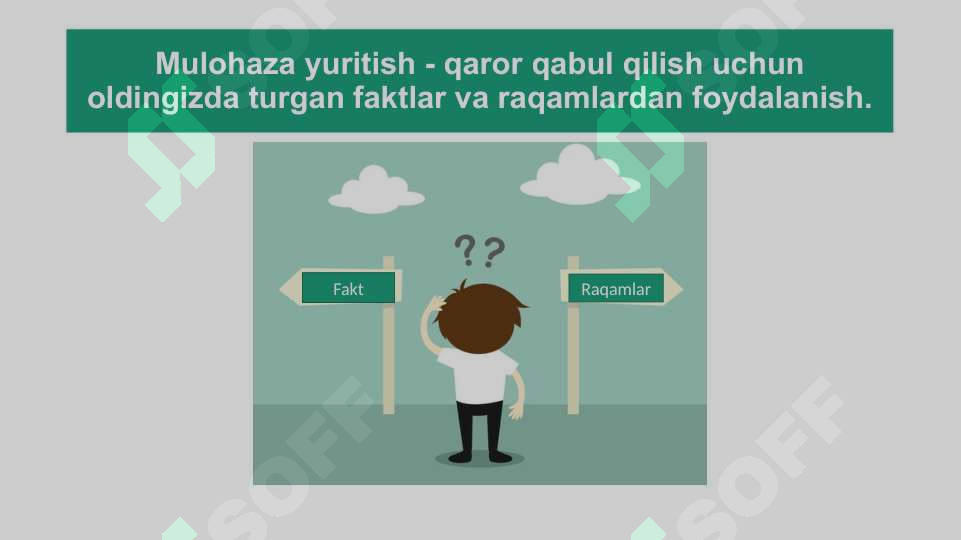 Mulohaza yuritish - qaror qabul qilish uchun oldingizda turgan faktlar va raqamlardan foydalanish.

??

Fakt

Raqamlar

SOFF

SOFF

SOFF

SOFF